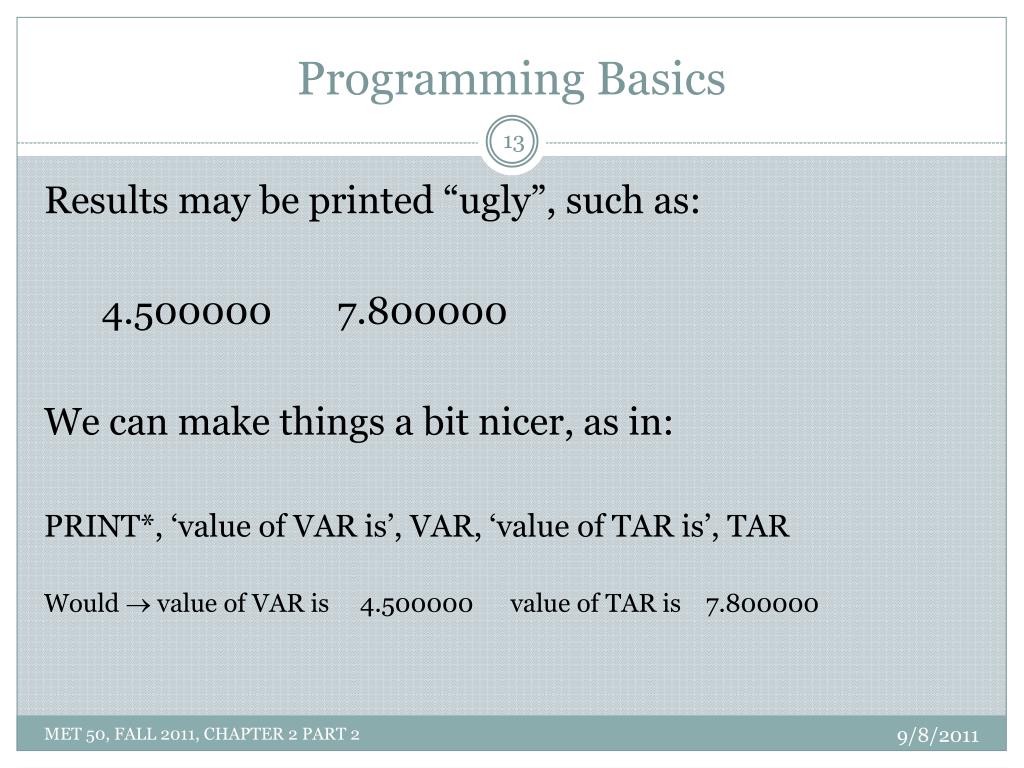 Programming Basics

13

Results may be printed “ugly”, such as:

4.500000 7.800000

We can make things a bit nicer, as in:

PRINT*, ‘value of VAR is’, VAR, ‘value of TAR is’, TAR

Would $\rightarrow$ value of VAR is 4.500000 value of TAR is 7.800000

MET 50, FALL 2011, CHAPTER 2 PART 2

9/8/2011